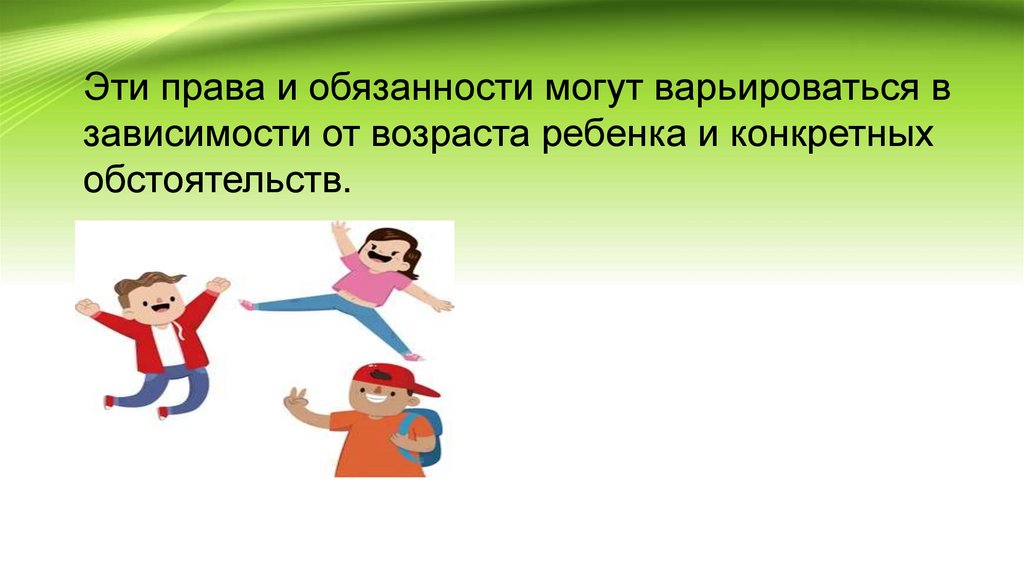 Эти права и обязанности могут варьироваться в зависимости от возраста ребенка и конкретных обстоятельств.